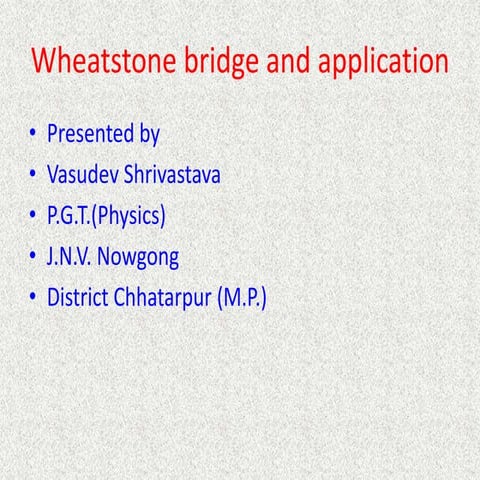 Wheatstone bridge and application

• Presented by
• Vasudev Shrivastava
• P.G.T.(Physics)
• J.N.V. Nowgong
• District Chhatarpur (M.P.)